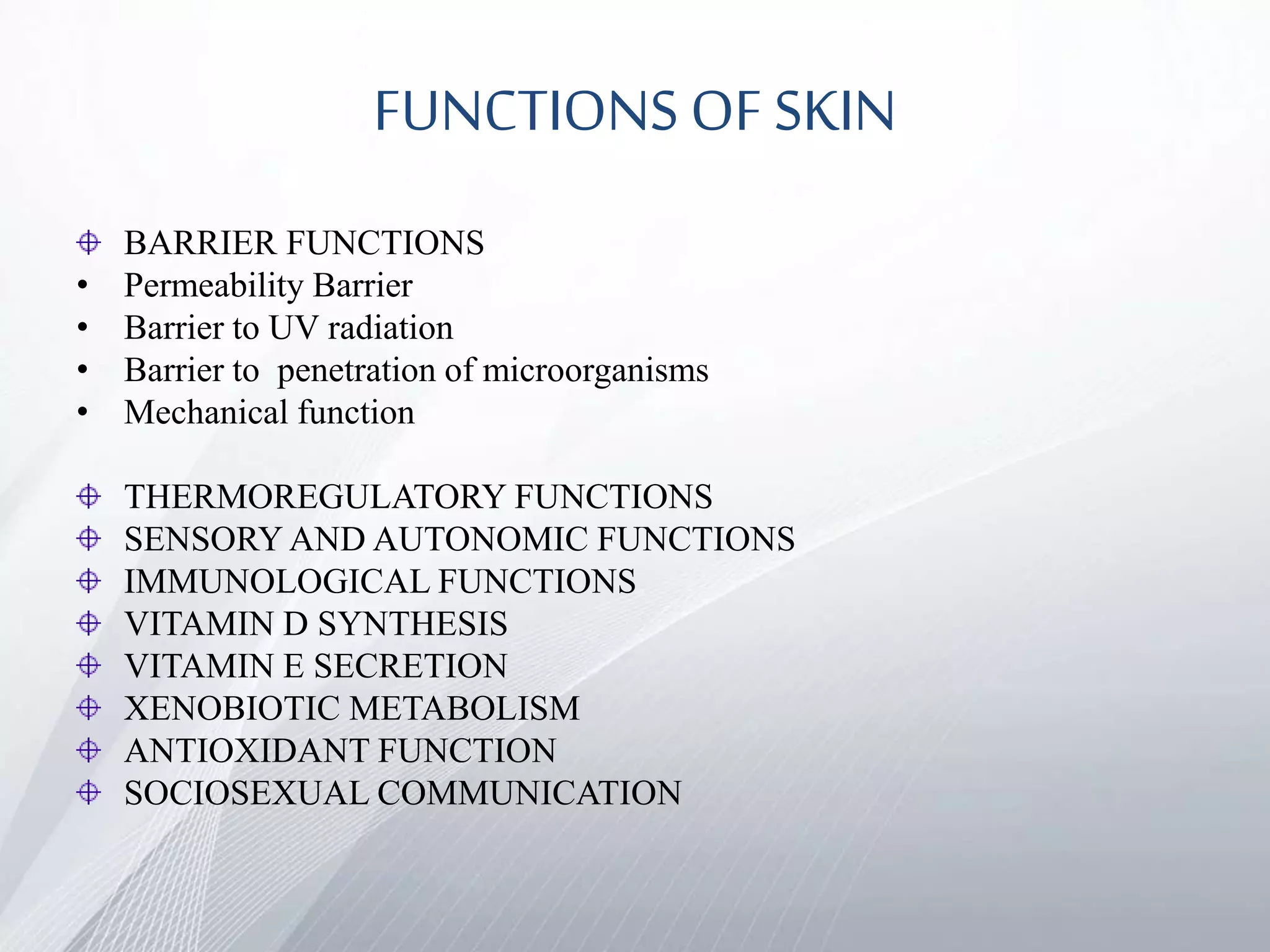 FUNCTIONS OF SKIN

⌖ BARRIER FUNCTIONS
• Permeability Barrier
• Barrier to UV radiation
• Barrier to penetration of microorganisms
• Mechanical function

⌖ THERMOREGULATORY FUNCTIONS
⌖ SENSORY AND AUTONOMIC FUNCTIONS
⌖ IMMUNOLOGICAL FUNCTIONS
⌖ VITAMIN D SYNTHESIS
⌖ VITAMIN E SECRETION
⌖ XENOBIOTIC METABOLISM
⌖ ANTIOXIDANT FUNCTION
⌖ SOCIOSEXUAL COMMUNICATION